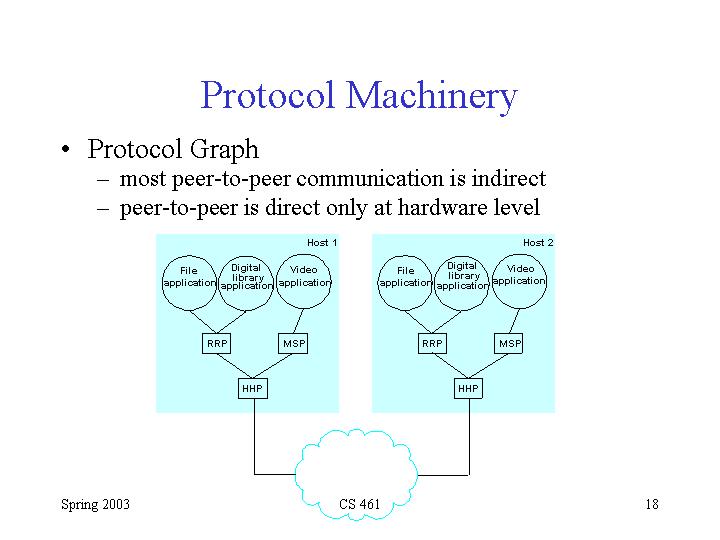 Protocol Machinery

• Protocol Graph
– most peer-to-peer communication is indirect
– peer-to-peer is direct only at hardware level

Host 1
File application
Digital library application
Video application
RRP
MSP
HHP

Host 2
File application
Digital library application
Video application
RRP
MSP
HHP

Spring 2003
CS 461
18